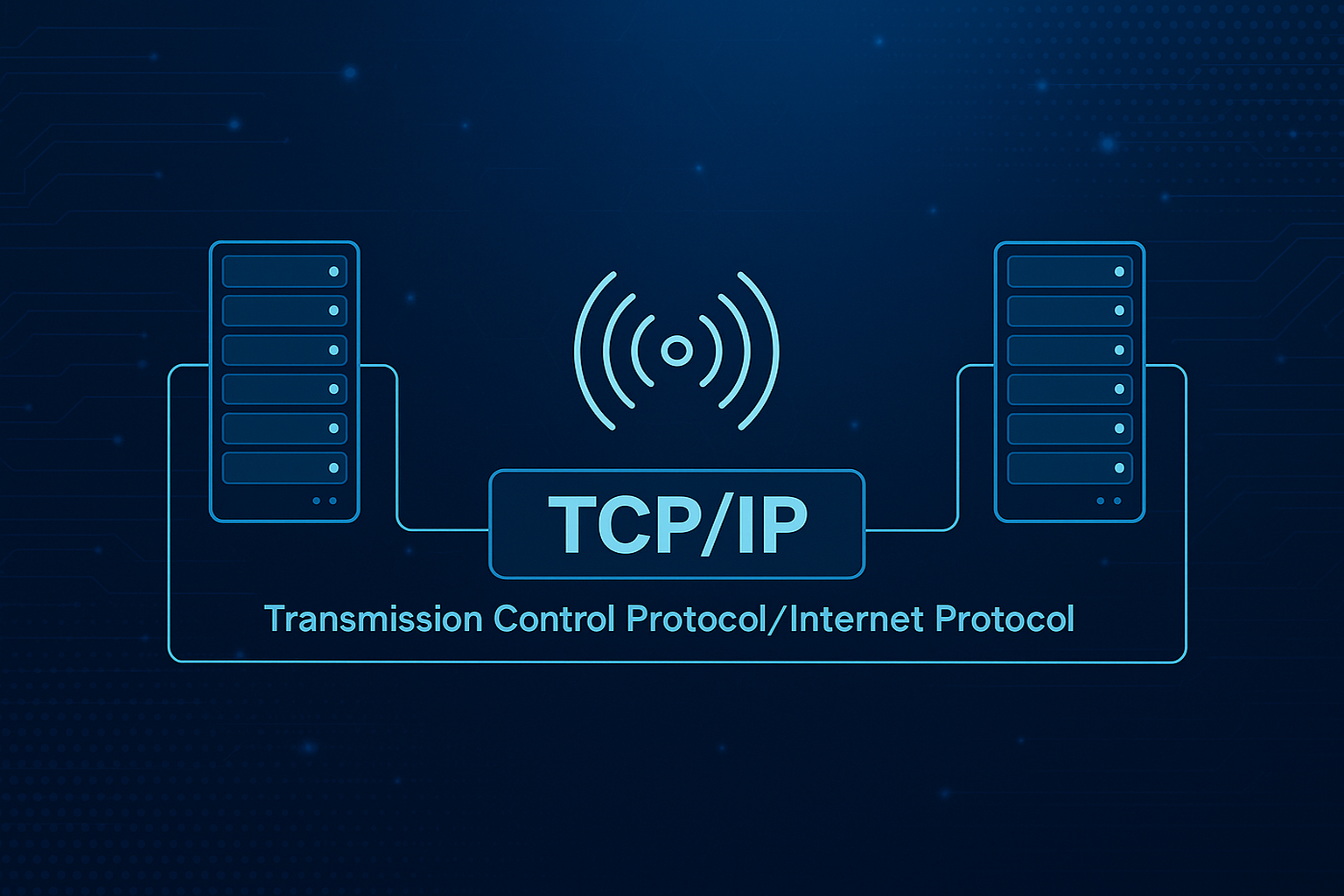 TCP/IP

Transmission Control Protocol/Internet Protocol